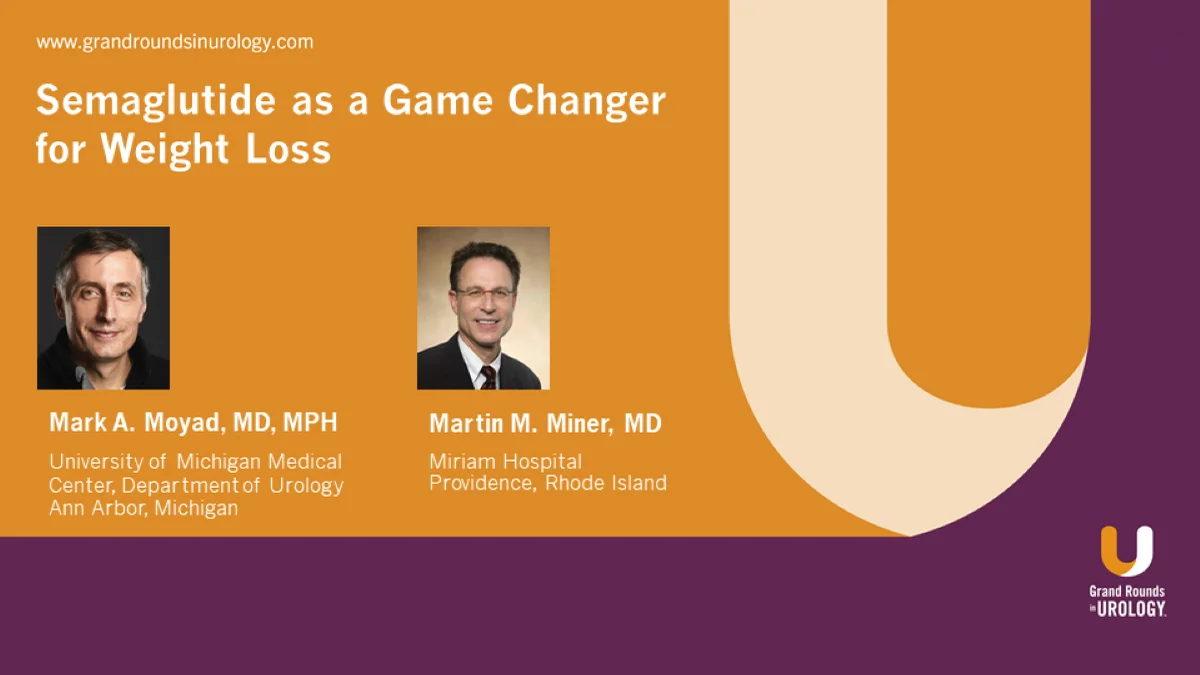 www.grandroundsinurology.com

Semaglutide as a Game Changer for Weight Loss

Mark A. Moyad, MD, MPH

University of Michigan Medical Center, Department of Urology
Ann Arbor, Michigan

Martin M. Miner, MD

Miriam Hospital
Providence, Rhode Island

Grand Rounds in UROLOGY